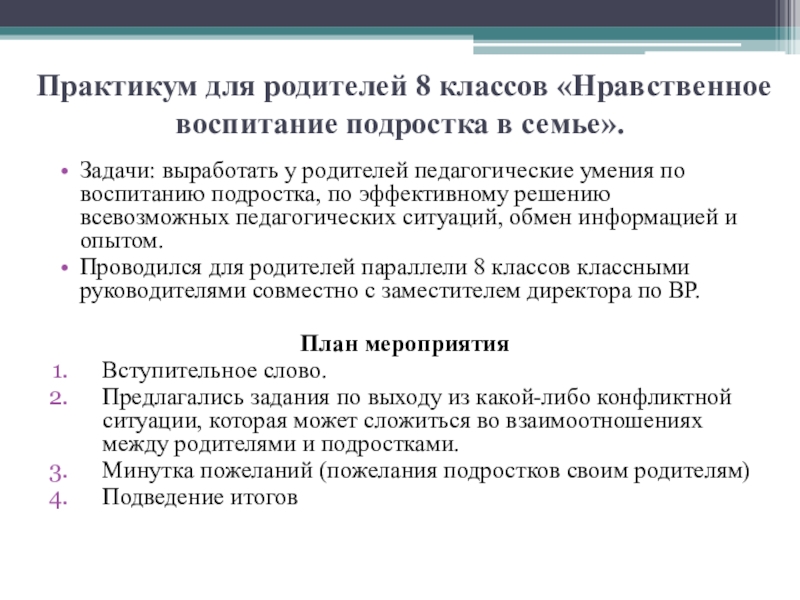 Практикум для родителей 8 классов «Нравственное воспитание подростка в семье».

• Задачи: выработать у родителей педагогические умения по воспитанию подростка, по эффективному решению всевозможных педагогических ситуаций, обмен информацией и опытом.
• Проводился для родителей параллели 8 классов классными руководителями совместно с заместителем директора по ВР.

План мероприятия
1. Вступительное слово.
2. Предлагались задания по выходу из какой-либо конфликтной ситуации, которая может сложиться во взаимоотношениях между родителями и подростками.
3. Минутка пожеланий (пожелания подростков своим родителям)
4. Подведение итогов